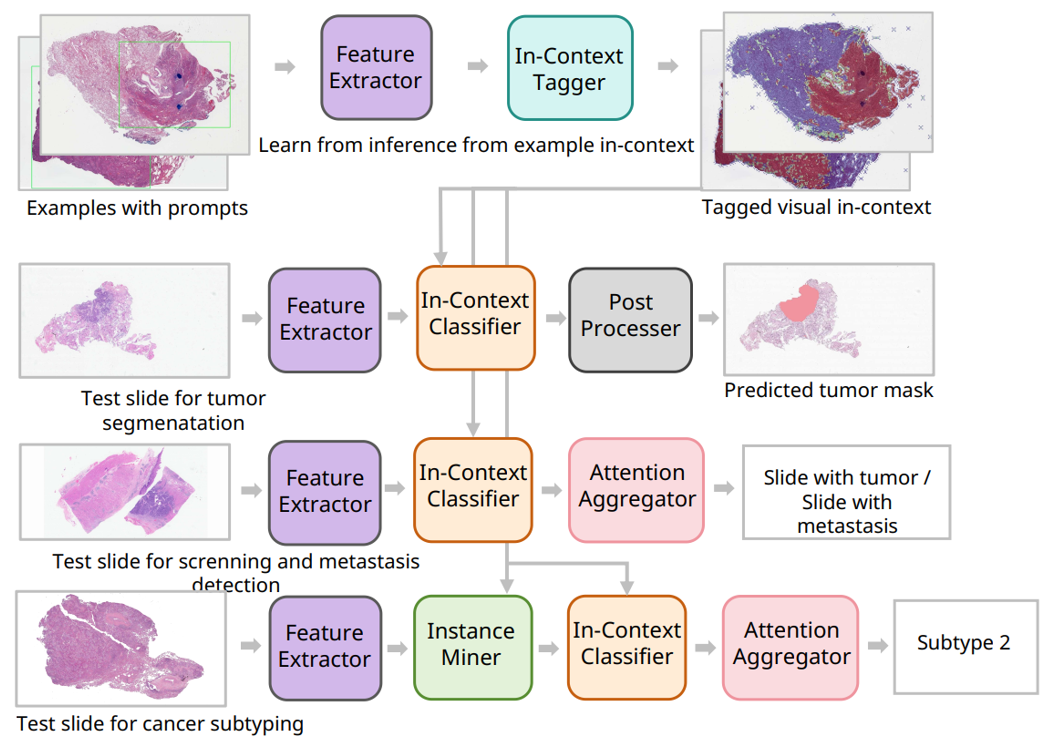 Feature Extractor

In-Context Tagger

Learn from inference from example in-context

Examples with prompts

Tagged visual in-context

Feature Extractor

In-Context Classifier

Post Processer

Test slide for tumor segmenatation

Predicted tumor mask

Feature Extractor

In-Context Classifier

Attention Aggregator

Slide with tumor / Slide with metastasis

Test slide for screnning and metastasis detection

Feature Extractor

Instance Miner

In-Context Classifier

Attention Aggregator

Subtype 2

Test slide for cancer subtyping